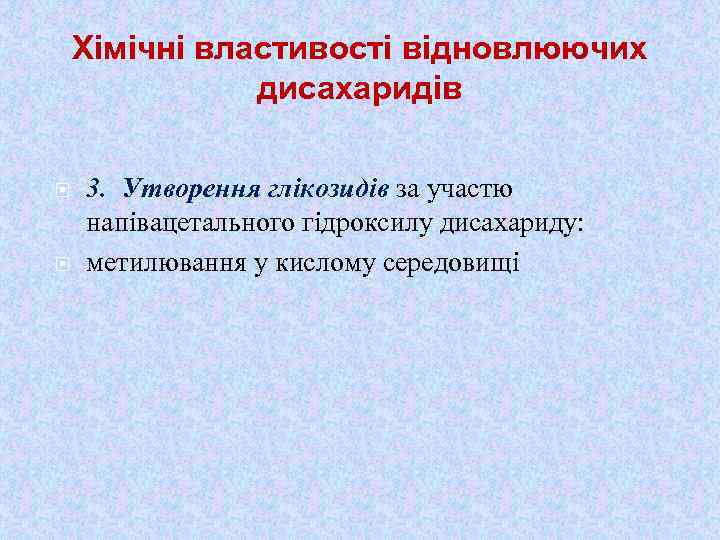 Хімічні властивості відновлюючих дисахаридів

3. Утворення глікозидів за участю напівацетального гідроксилу дисахариду:

метилювання у кислому середовищі